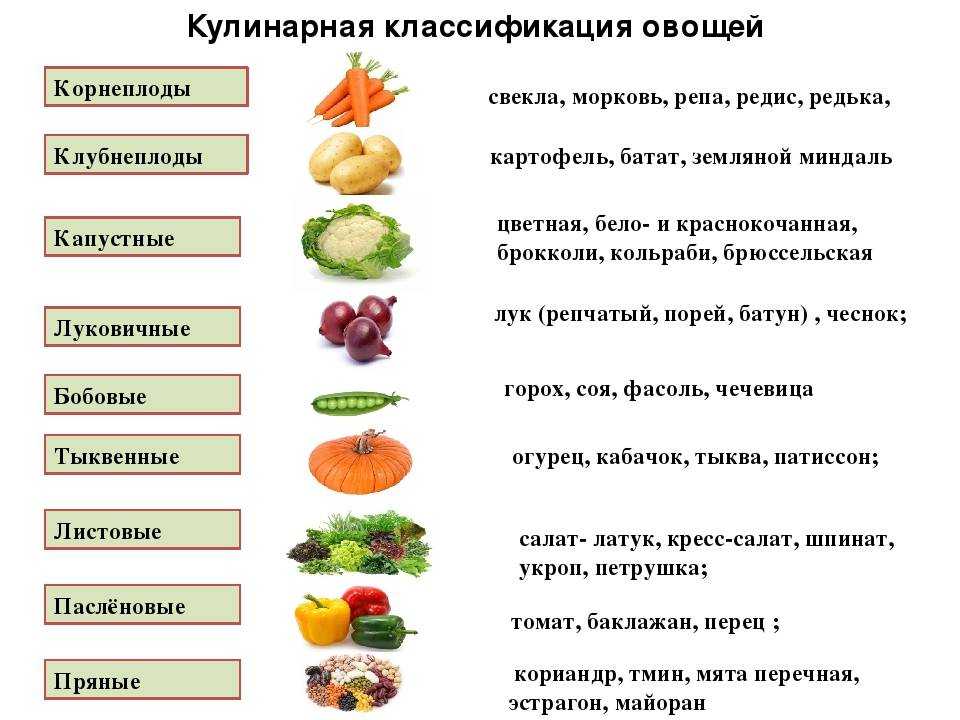 Кулинарная классификация овощей

Корнеплоды
свекла, морковь, репа, редис, редька,

Клубнеплоды
картофель, батат, земляной миндаль

Капустные
цветная, бело- и краснокочанная, брокколи, кольраби, брюссельская

Луковичные
лук (репчатый, порей, батун) , чеснок;

Бобовые
горох, соя, фасоль, чечевица

Тыквенные
огурец, кабачок, тыква, патиссон;

Листовые
салат- латук, кресс-салат, шпинат, укроп, петрушка;

Паслёновые
томат, баклажан, перец ;

Пряные
кориандр, тмин, мята перечная, эстрагон, майоран